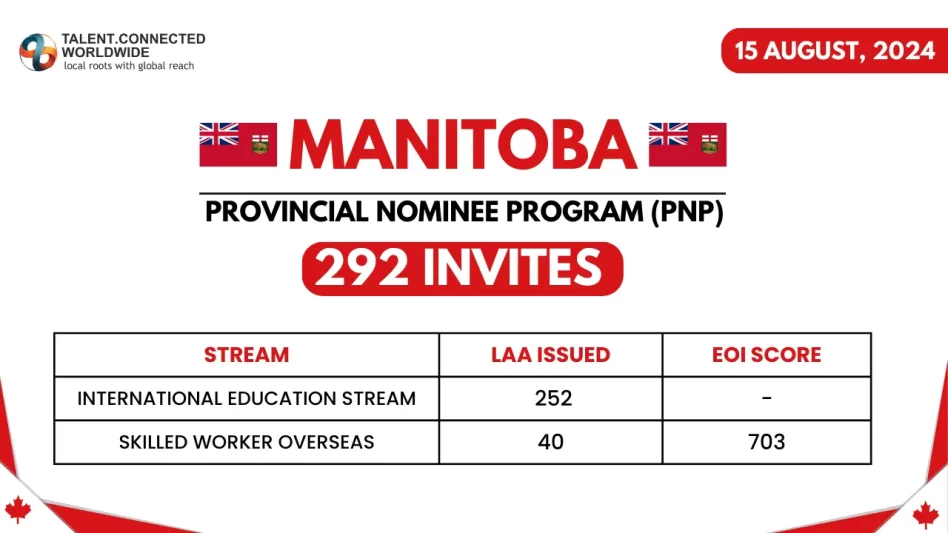 TALENT.CONNECTED WORLDWIDE
local roots with global reach

15 AUGUST, 2024

MANITOBA

PROVINCIAL NOMINEE PROGRAM (PNP)

292 INVITES

| STREAM | LAA ISSUED | EOI SCORE |
|---|---|---|
| INTERNATIONAL EDUCATION STREAM | 252 | - |
| SKILLED WORKER OVERSEAS | 40 | 703 |